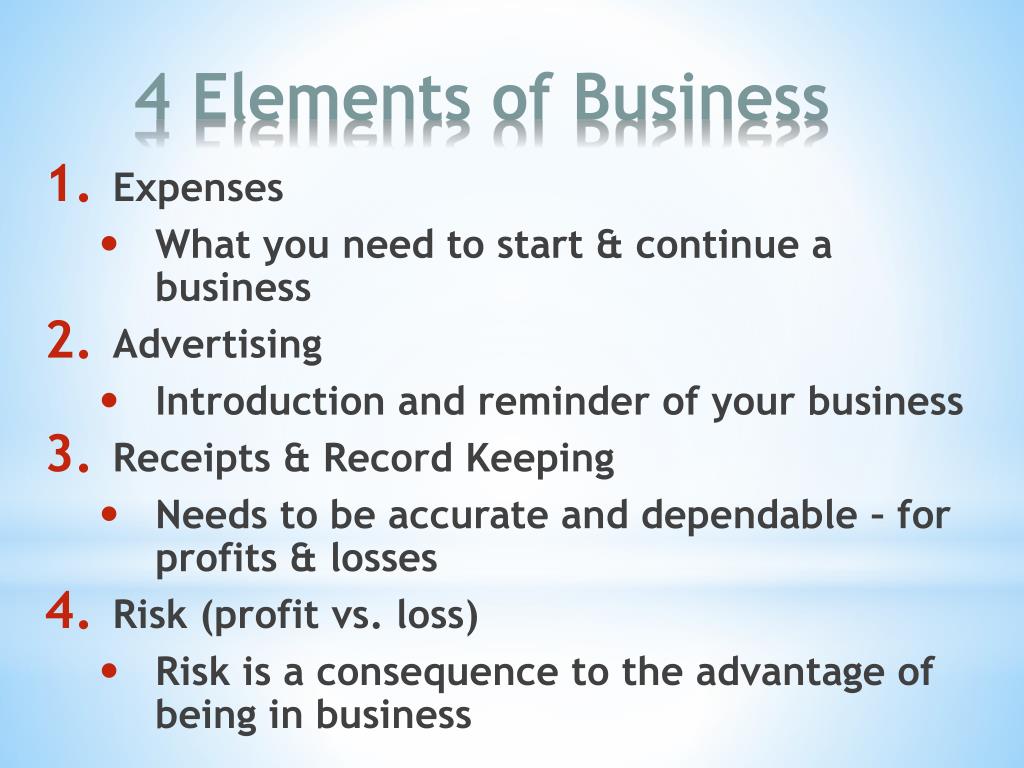 4 Elements of Business

1. Expenses
• What you need to start & continue a business
2. Advertising
• Introduction and reminder of your business
3. Receipts & Record Keeping
• Needs to be accurate and dependable – for profits & losses
4. Risk (profit vs. loss)
• Risk is a consequence to the advantage of being in business